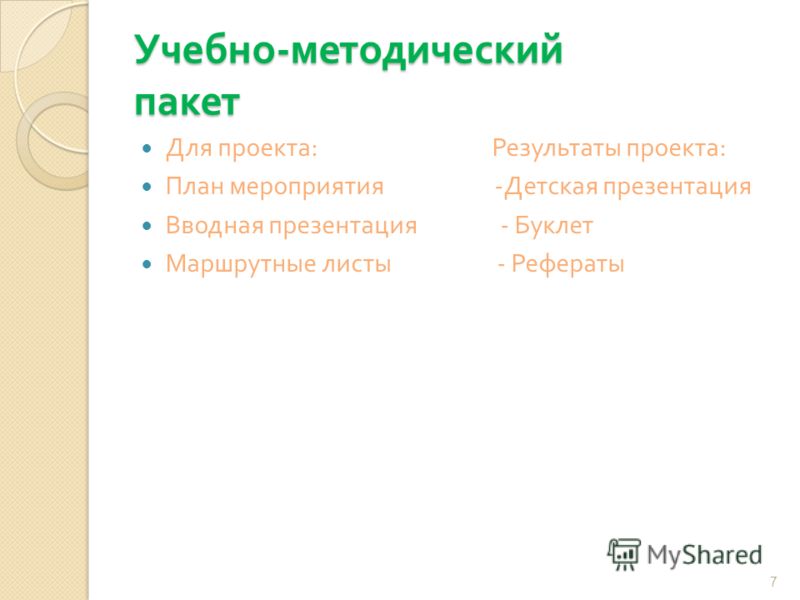 Учебно-методический пакет

- Для проекта: Результаты проекта:
- План мероприятия -Детская презентация
- Вводная презентация - Буклет
- Маршрутные листы - Рефераты

MyShared

7